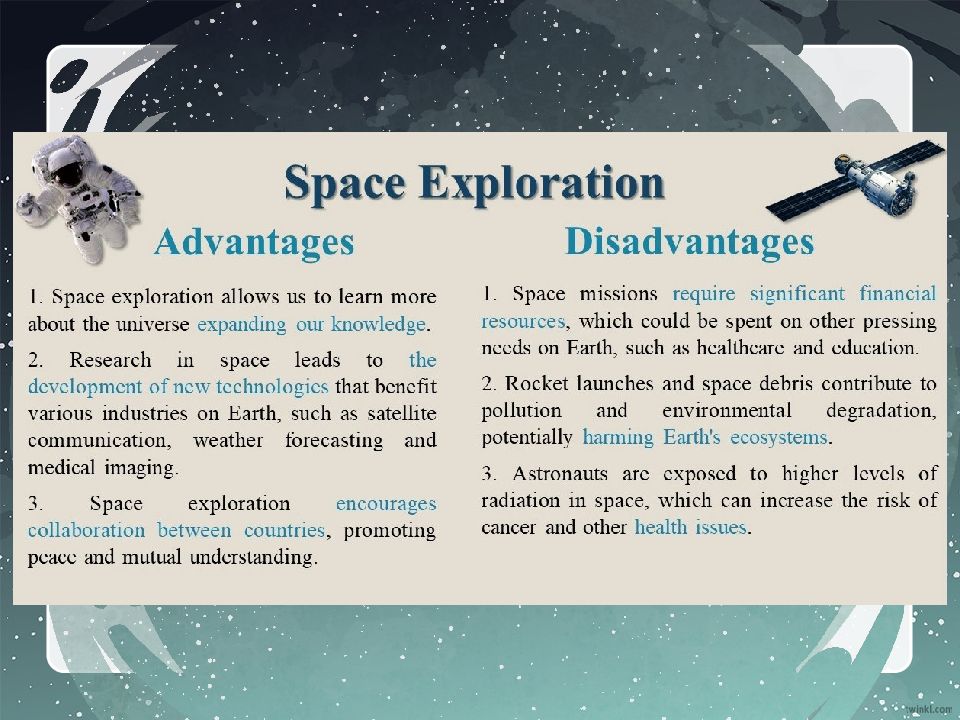 Space Exploration

Advantages

1. Space exploration allows us to learn more about the universe expanding our knowledge.

2. Research in space leads to the development of new technologies that benefit various industries on Earth, such as satellite communication, weather forecasting and medical imaging.

3. Space exploration encourages collaboration between countries, promoting peace and mutual understanding.

Disadvantages

1. Space missions require significant financial resources, which could be spent on other pressing needs on Earth, such as healthcare and education.

2. Rocket launches and space debris contribute to pollution and environmental degradation, potentially harming Earth's ecosystems.

3. Astronauts are exposed to higher levels of radiation in space, which can increase the risk of cancer and other health issues.

twinkl.com